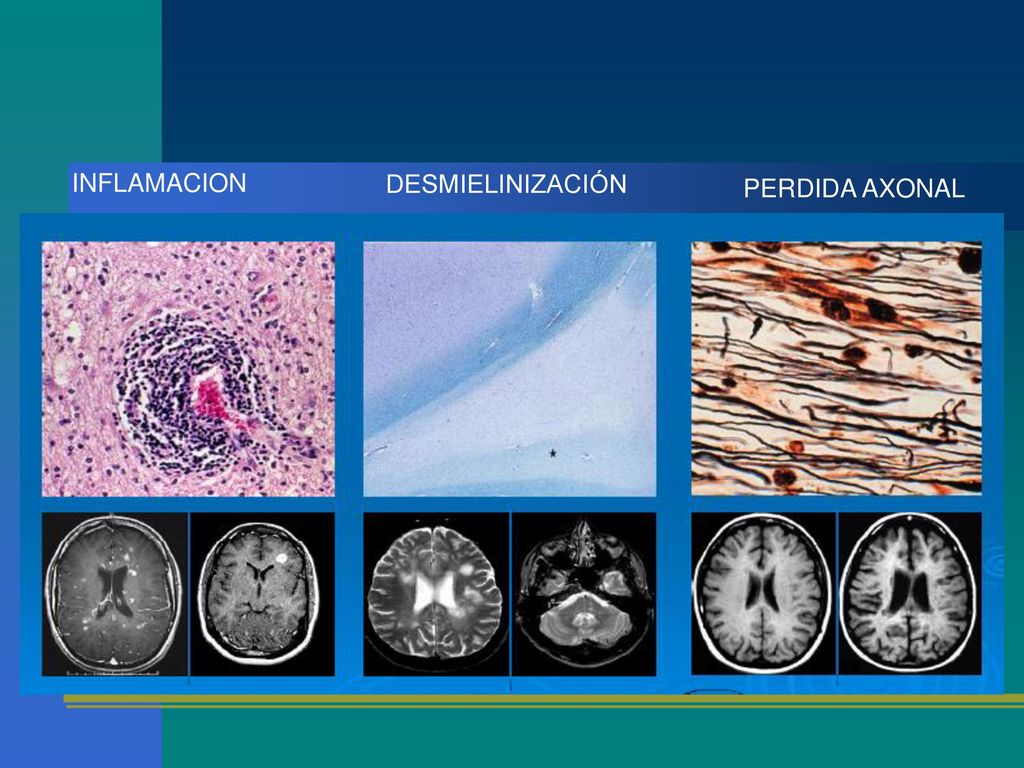 INFLAMACION

DESMIELINIZACIÓN

PERDIDA AXONAL